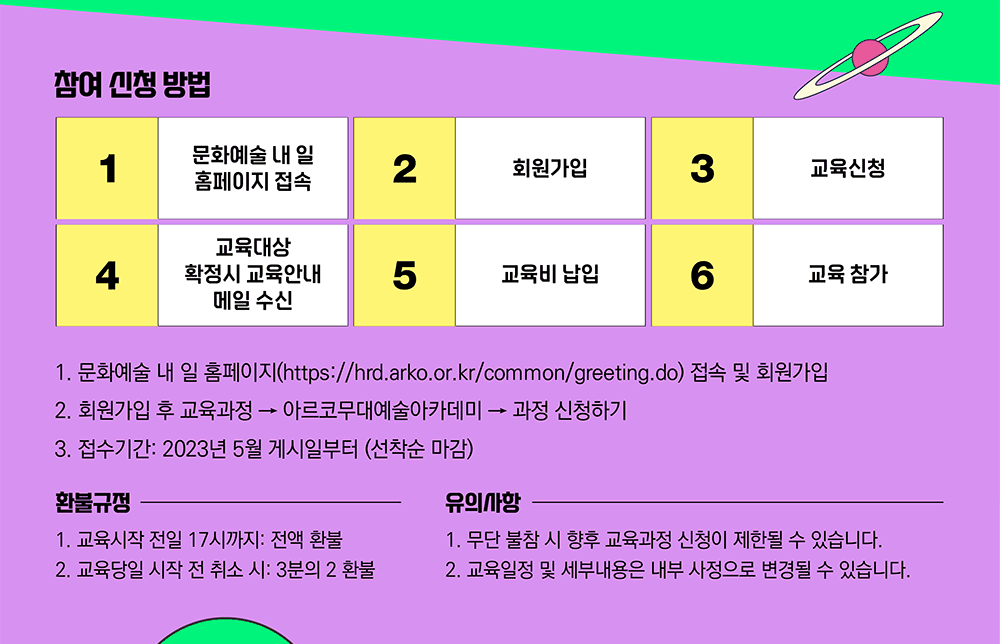 참여 신청 방법

| 1 | 문화예술 내 일 홈페이지 접속 | 2 | 회원가입 | 3 | 교육신청 |
|---|---|---|---|---|---|
| 4 | 교육대상 확정시 교육안내 메일 수신 | 5 | 교육비 납입 | 6 | 교육 참가 |

1. 문화예술 내 일 홈페이지(https://hrd.arko.or.kr/common/greeting.do) 접속 및 회원가입

2. 회원가입 후 교육과정 → 아르코무대예술아카데미 → 과정 신청하기

3. 접수기간: 2023년 5월 게시일부터 (선착순 마감)

환불규정

1. 교육시작 전일 17시까지: 전액 환불

2. 교육당일 시작 전 취소 시: 3분의 2 환불

유의사항

1. 무단 불참 시 향후 교육과정 신청이 제한될 수 있습니다.

2. 교육일정 및 세부내용은 내부 사정으로 변경될 수 있습니다.